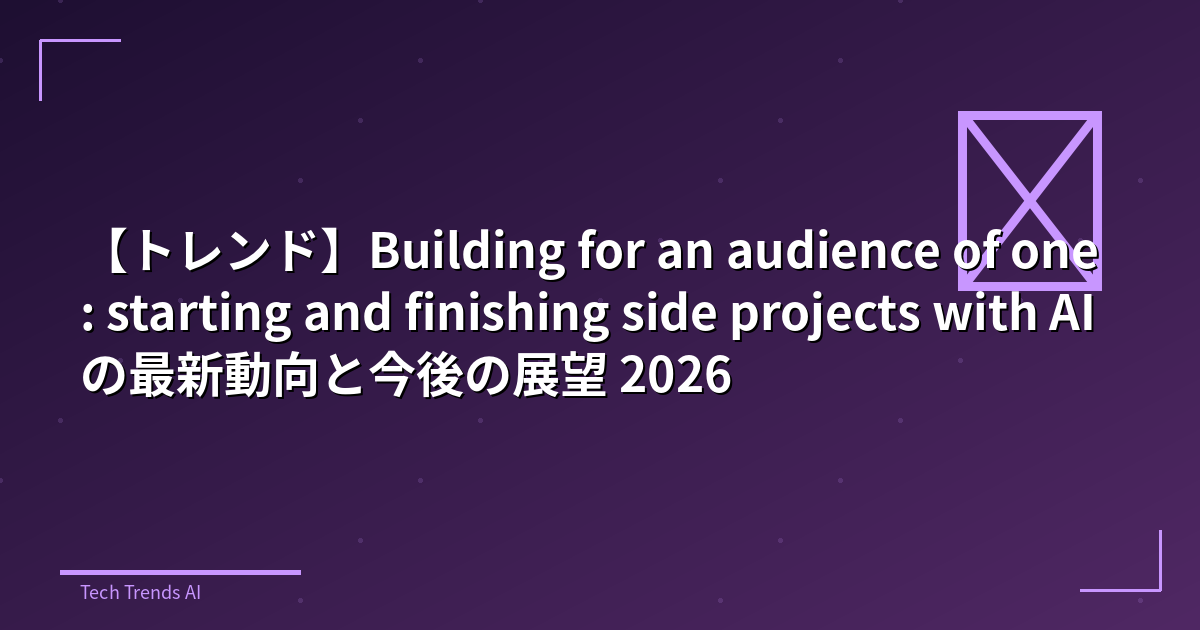 【トレンド】Building for an audience of one : starting and finishing side projects with AI の最新動向と今後の展望 2026

Tech Trends AI